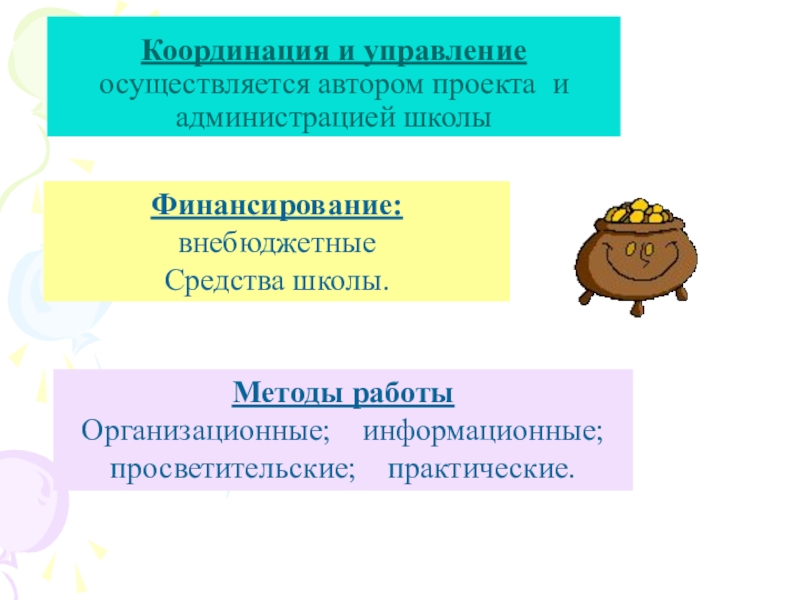 Координация и управление осуществляется автором проекта и администрацией школы

Финансирование:
внебюджетные
Средства школы.

Методы работы
Организационные; информационные; просветительские; практические.